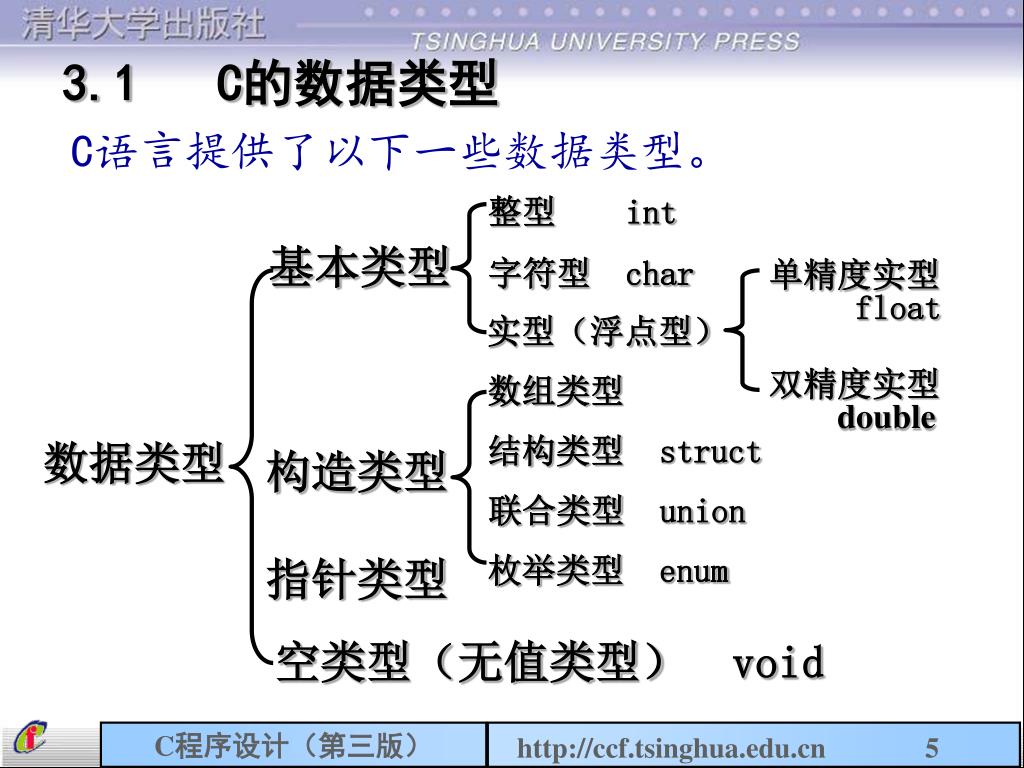 清华大学出版社
TSINGHUA UNIVERSITY PRESS

3.1 C的数据类型

C语言提供了以下一些数据类型。

数据类型
基本类型
整型 int
字符型 char
实型（浮点型）
单精度实型 float
双精度实型 double
构造类型
数组类型
结构类型 struct
联合类型 union
枚举类型 enum
指针类型
空类型（无值类型） void

C程序设计（第三版）
http://ccf.tsinghua.edu.cn
5